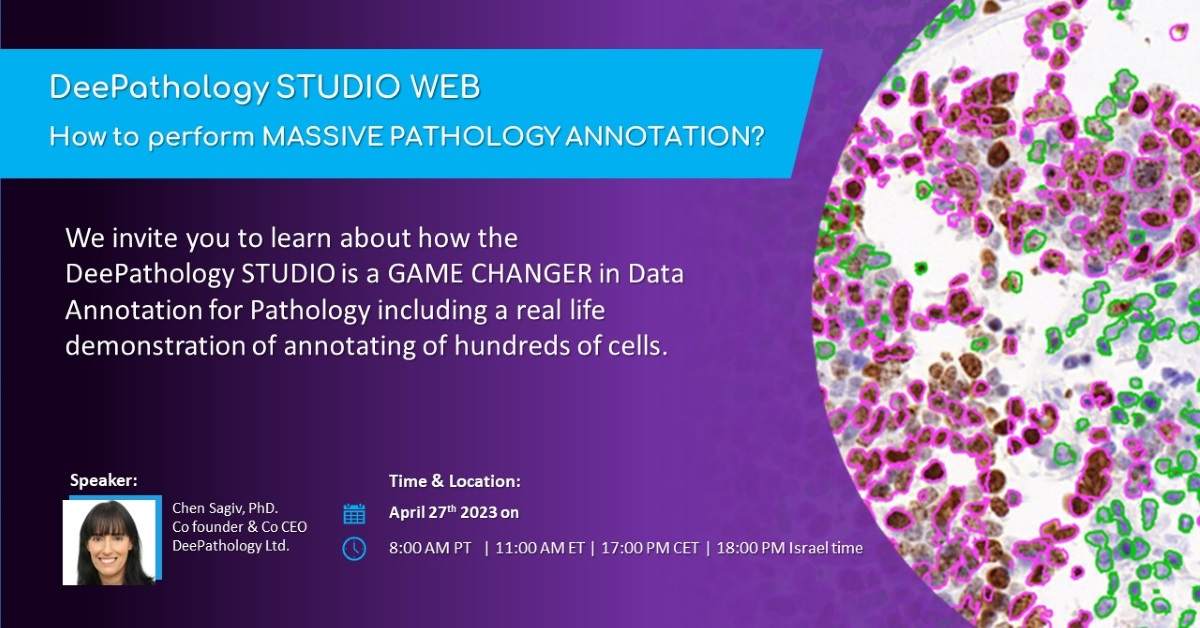 DeePathology STUDIO WEB
How to perform MASSIVE PATHOLOGY ANNOTATION?

We invite you to learn about how the DeePathology STUDIO is a GAME CHANGER in Data Annotation for Pathology including a real life demonstration of annotating of hundreds of cells.

Speaker:

Chen Sagiv, PhD.
Co founder & Co CEO
DeePathology Ltd.

Time & Location:

April 27$^{th}$ 2023 on

8:00 AM PT | 11:00 AM ET | 17:00 PM CET | 18:00 PM Israel time